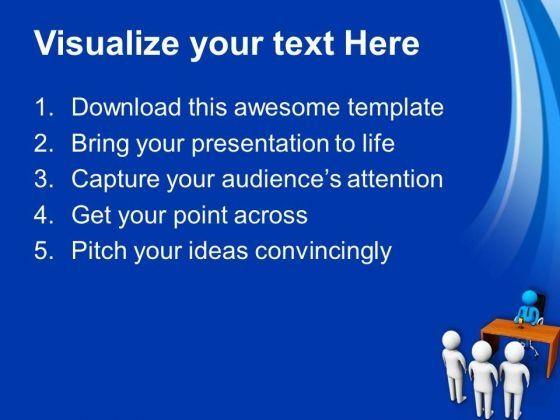 Visualize your text Here

1. Download this awesome template
2. Bring your presentation to life
3. Capture your audience's attention
4. Get your point across
5. Pitch your ideas convincingly